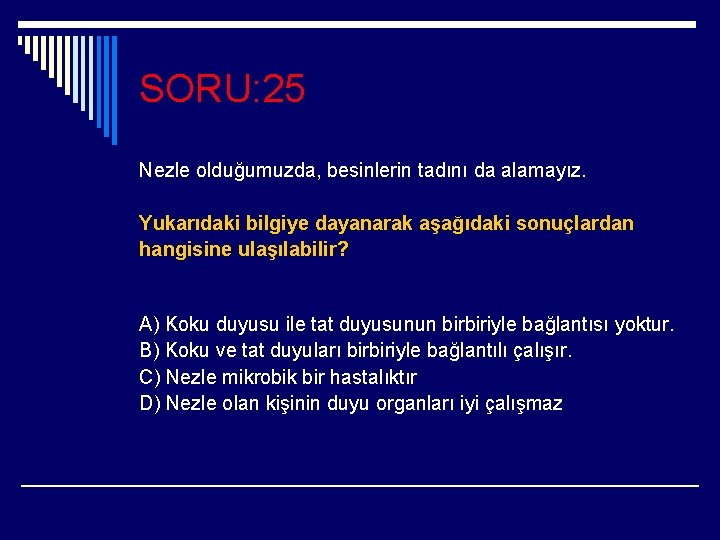 SORU:25

Nezle olduğumuzda, besinlerin tadını da alamayız.

Yukarıdaki bilgiye dayanarak aşağıdaki sonuçlardan hangisine ulaşılabilir?

A) Koku duyusu ile tat duyusunun birbiriyle bağlantısı yoktur.
B) Koku ve tat duyuları birbiriyle bağlantılı çalışır.
C) Nezle mikrobik bir hastalıktır
D) Nezle olan kişinin duyu organları iyi çalışmaz